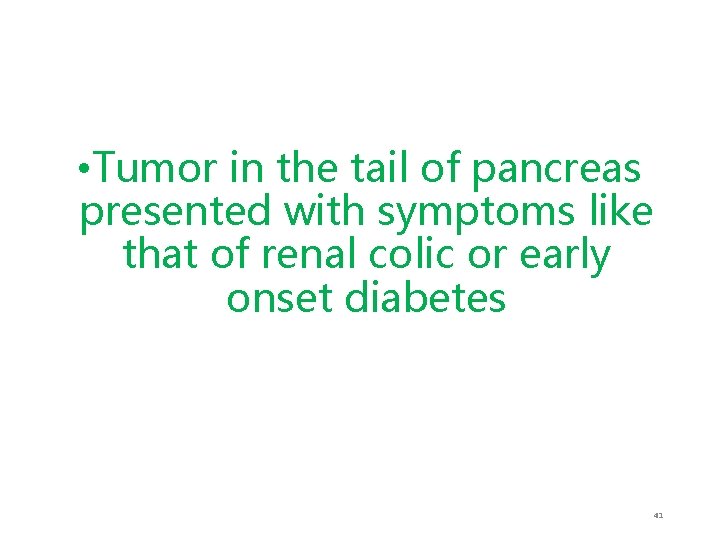 •Tumor in the tail of pancreas presented with symptoms like that of renal colic or early onset diabetes

41